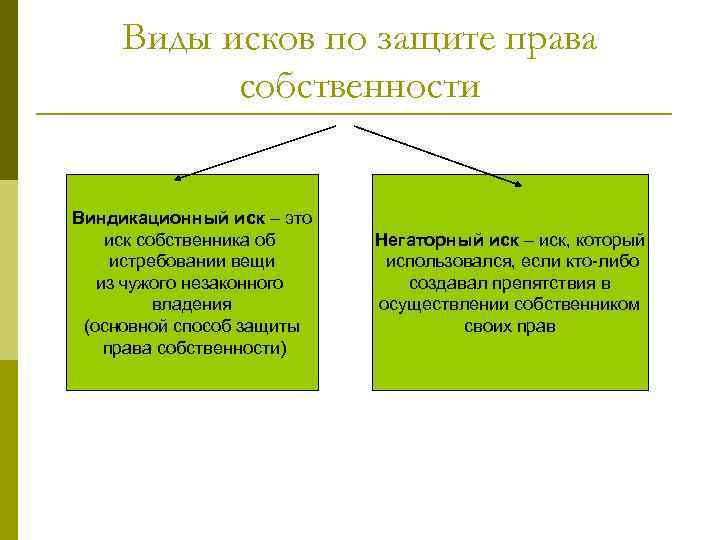 Виды исков по защите права собственности

Виндикационный иск – это иск собственника об истребовании вещи из чужого незаконного владения (основной способ защиты права собственности)

Негаторный иск – иск, который использовался, если кто-либо создавал препятствия в осуществлении собственником своих прав